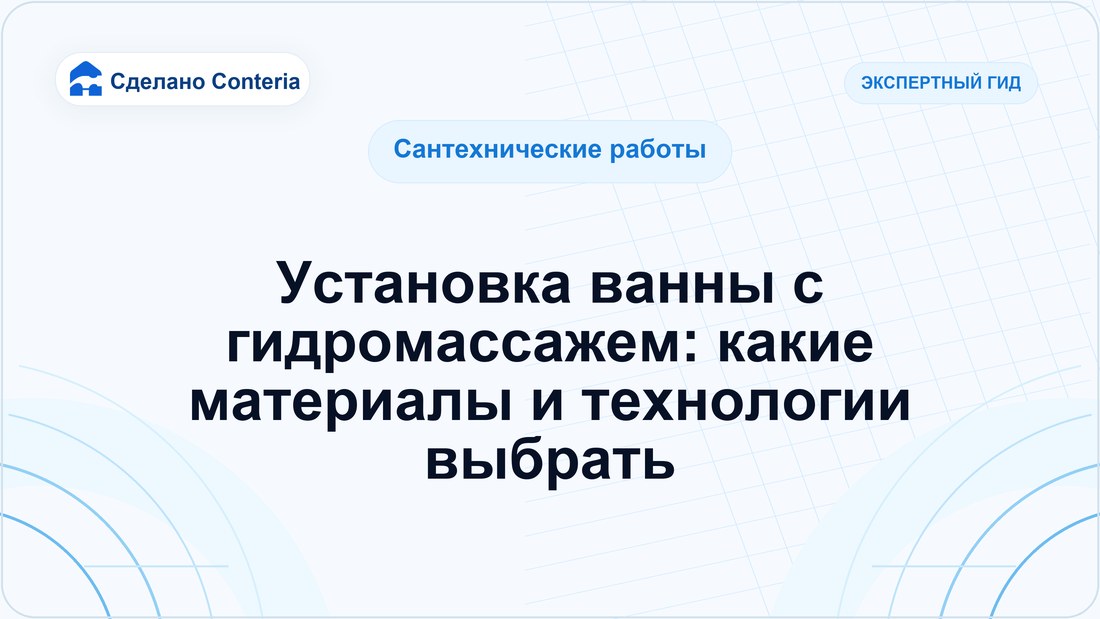 Сделано Conteria

ЭКСПЕРТНЫЙ ГИД

Сантехнические работы

Установка ванны с гидромассажем: какие материалы и технологии выбрать